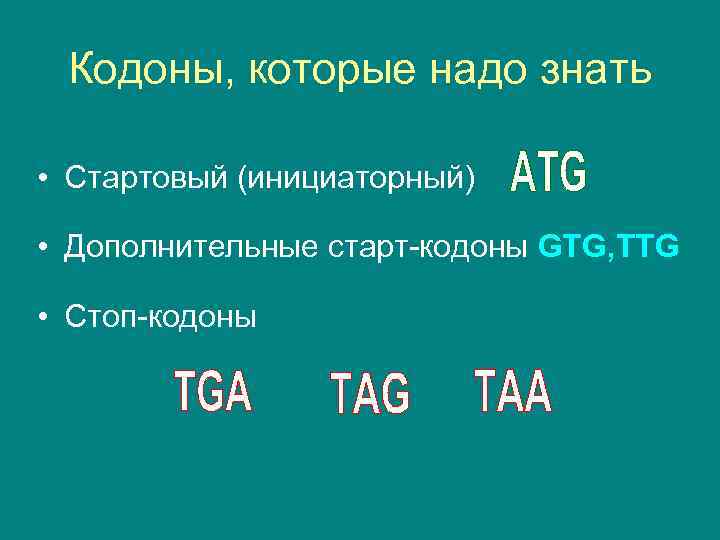 Кодоны, которые надо знать

• Стартовый (инициаторный) ATG

• Дополнительные старт-кодоны GTG,TTG

• Стоп-кодоны

TGA TAG TAA